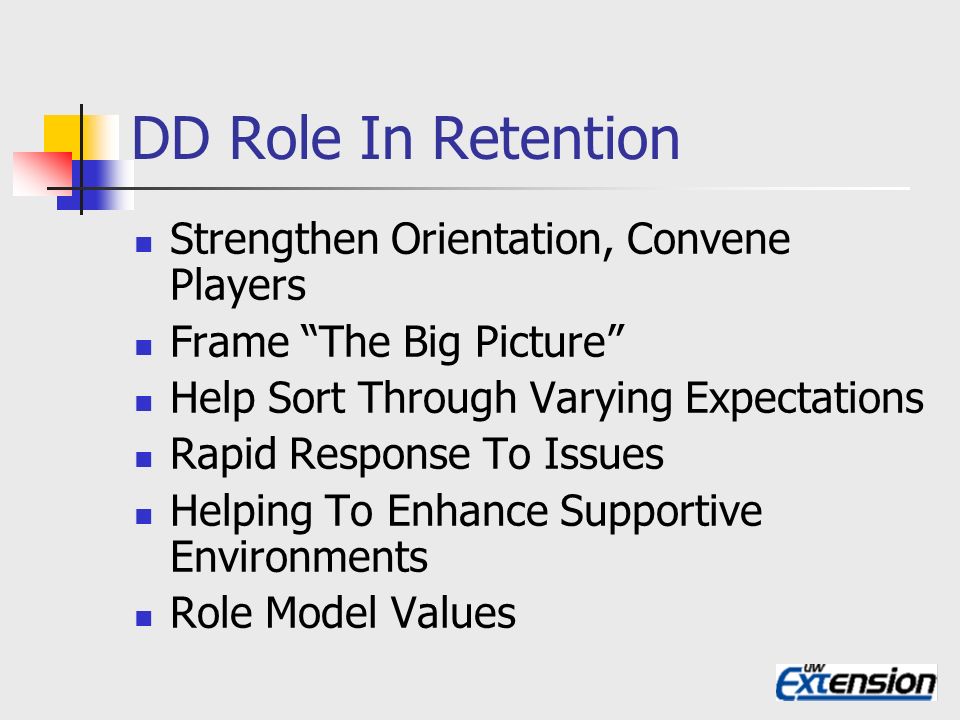 DD Role In Retention

- Strengthen Orientation, Convene Players
- Frame “The Big Picture”
- Help Sort Through Varying Expectations
- Rapid Response To Issues
- Helping To Enhance Supportive Environments
- Role Model Values

UW Extension